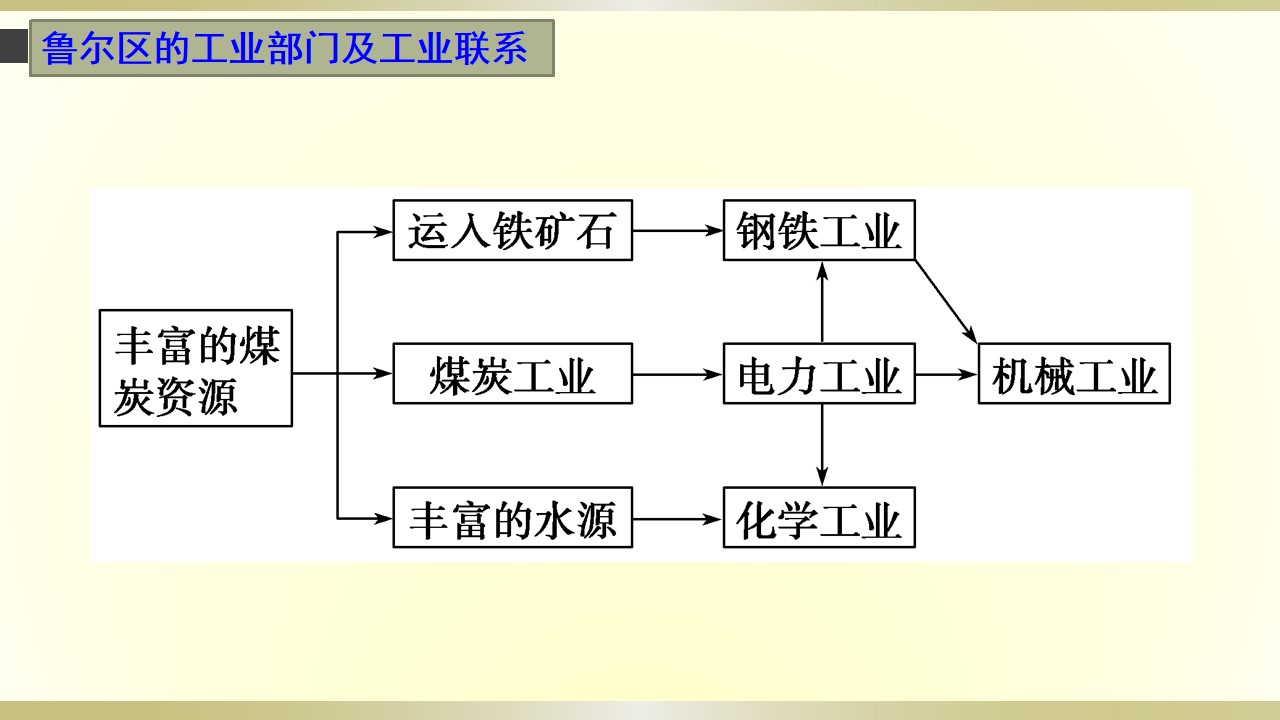 鲁尔区的工业部门及工业联系

丰富的煤炭资源

运入铁矿石

煤炭工业

丰富的水源

钢铁工业

电力工业

化学工业

机械工业